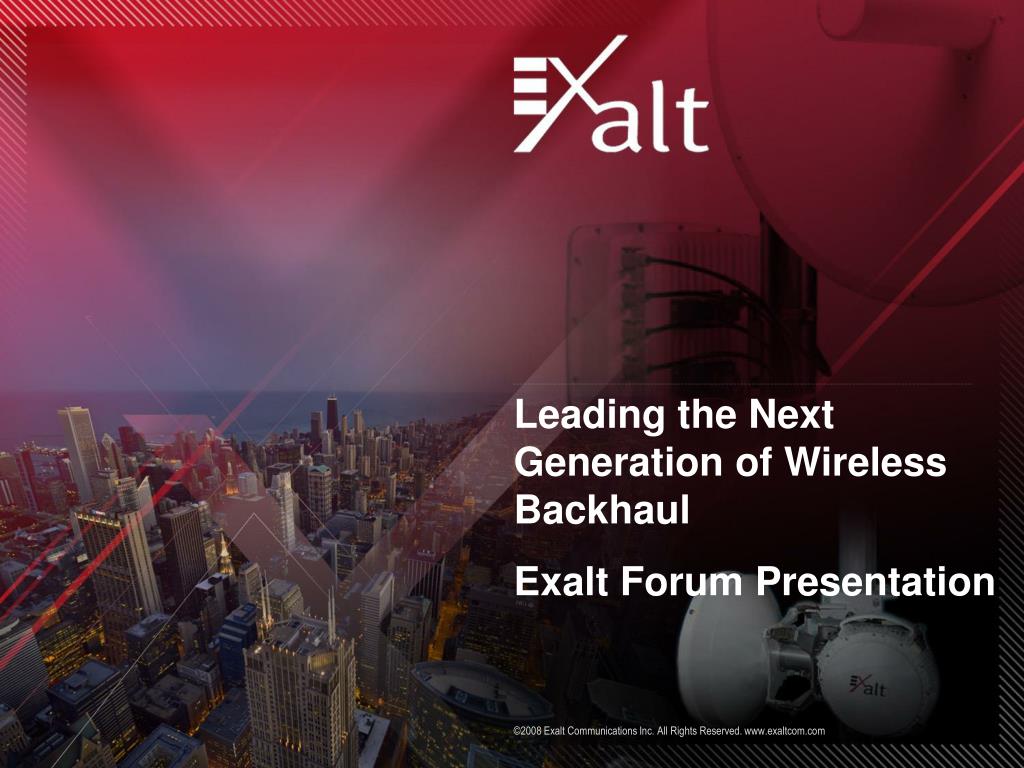 Exalt

Leading the Next Generation of Wireless Backhaul

Exalt Forum Presentation

Exalt

©2008 Exalt Communications Inc. All Rights Reserved. www.exaltcom.com